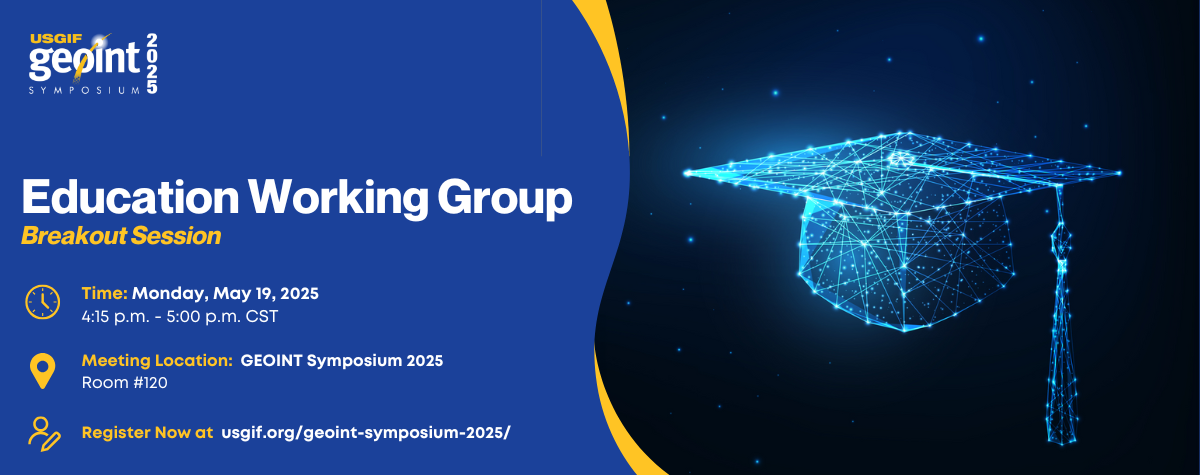 USGIF geoint 2025 SYMPOSIUM

Education Working Group
Breakout Session

Time: Monday, May 19, 2025
4:15 p.m. - 5:00 p.m. CST

Meeting Location: GEOINT Symposium 2025
Room #120

Register Now at usgif.org/geoint-symposium-2025/